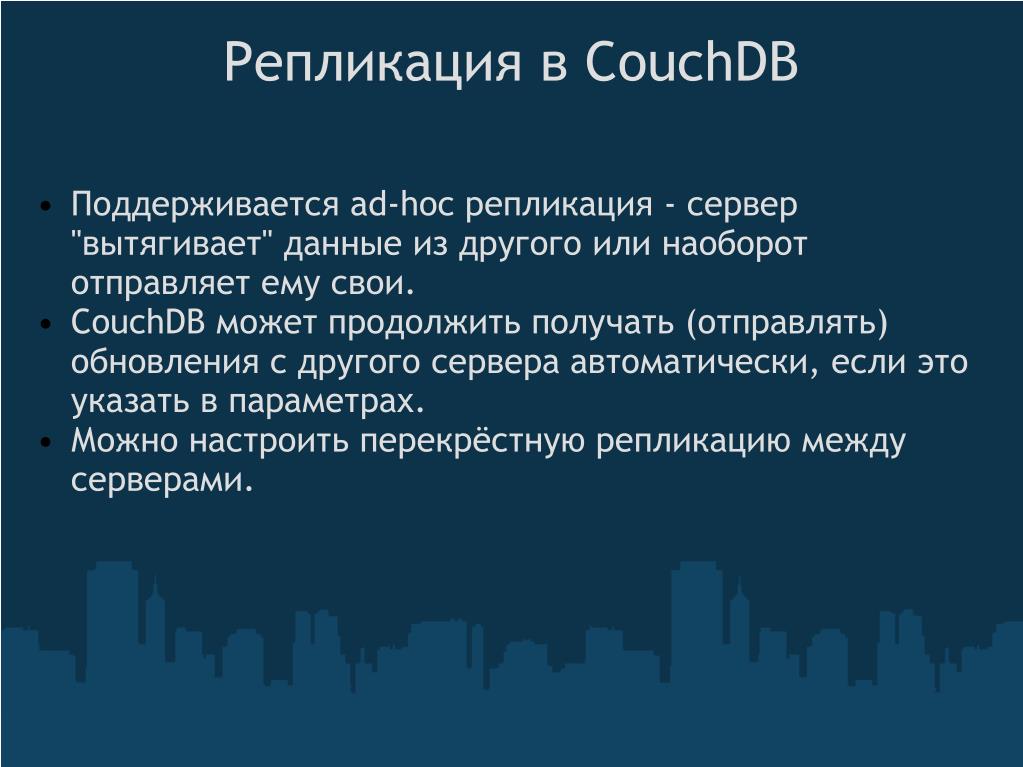 Репликация в CouchDB

• Поддерживается ad-hoc репликация - сервер "вытягивает" данные из другого или наоборот отправляет ему свои.
• CouchDB может продолжить получать (отправлять) обновления с другого сервера автоматически, если это указать в параметрах.
• Можно настроить перекрёстную репликацию между серверами.